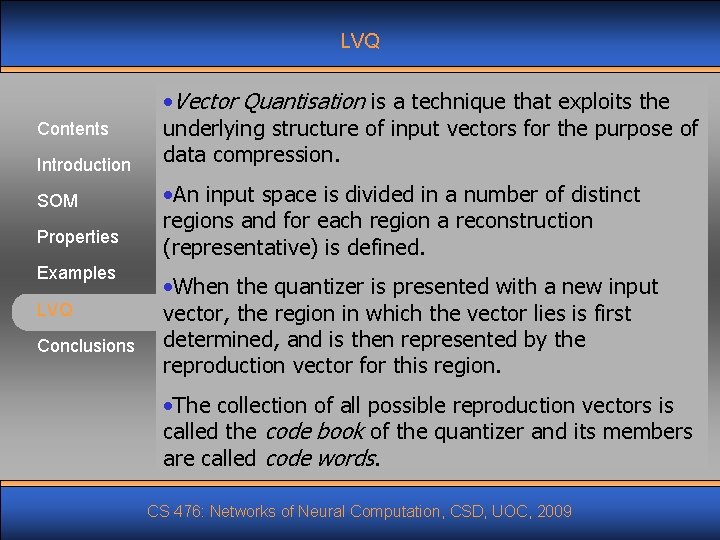 LVQ

Contents
Introduction
SOM
Properties
Examples
LVQ
Conclusions

•Vector Quantisation is a technique that exploits the underlying structure of input vectors for the purpose of data compression.

•An input space is divided in a number of distinct regions and for each region a reconstruction (representative) is defined.

•When the quantizer is presented with a new input vector, the region in which the vector lies is first determined, and is then represented by the reproduction vector for this region.

•The collection of all possible reproduction vectors is called the code book of the quantizer and its members are called code words.

CS 476: Networks of Neural Computation, CSD, UOC, 2009